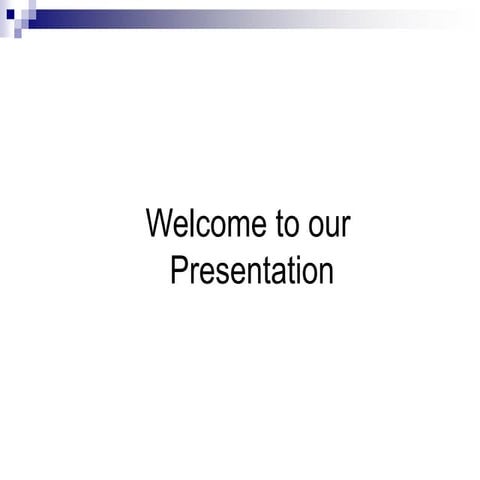 Welcome to our Presentation